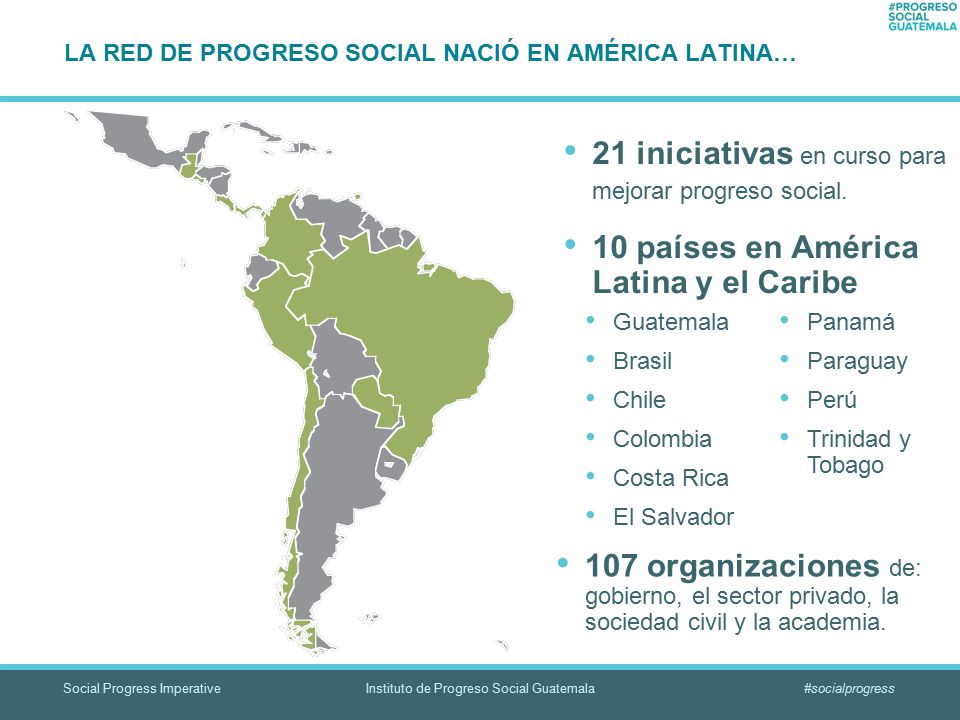 #PROGRESO SOCIAL GUATEMALA

LA RED DE PROGRESO SOCIAL NACIÓ EN AMÉRICA LATINA…

• 21 iniciativas en curso para mejorar progreso social.

• 10 países en América Latina y el Caribe

• Guatemala
• Brasil
• Chile
• Colombia
• Costa Rica
• El Salvador

• Panamá
• Paraguay
• Perú
• Trinidad y Tobago

• 107 organizaciones de: gobierno, el sector privado, la sociedad civil y la academia.

Social Progress Imperative

Instituto de Progreso Social Guatemala

#socialprogress